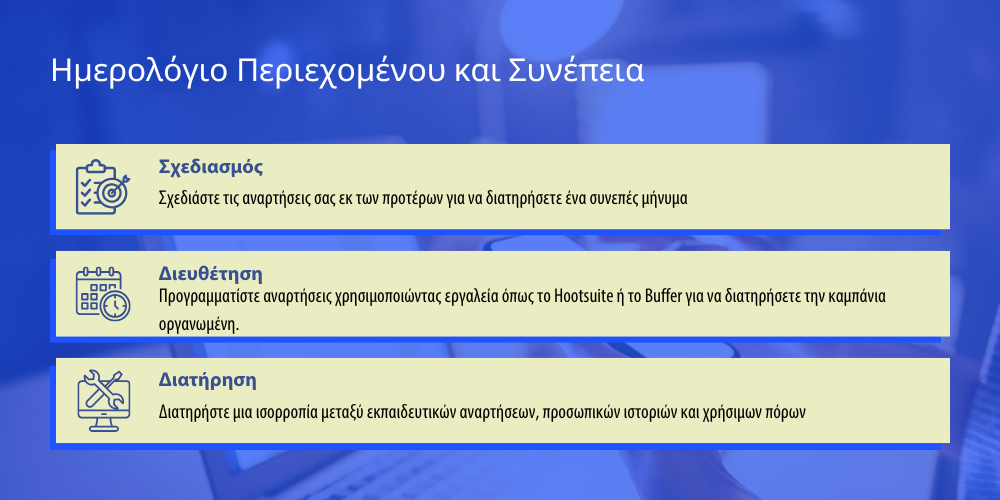 Ημερολόγιο Περιεχομένου και Συνέπεια

Σχεδιασμός

Σχεδιάστε τις αναρτήσεις σας εκ των προτέρων για να διατηρήσετε ένα συνεπές μήνυμα

Διευθέτηση

Προγραμματίστε αναρτήσεις χρησιμοποιώντας εργαλεία όπως το Hootsuite ή το Buffer για να διατηρήσετε την καμπάνια οργανωμένη.

Διατήρηση

Διατηρήστε μια ισορροπία μεταξύ εκπαιδευτικών αναρτήσεων, προσωπικών ιστοριών και χρήσιμων πόρων